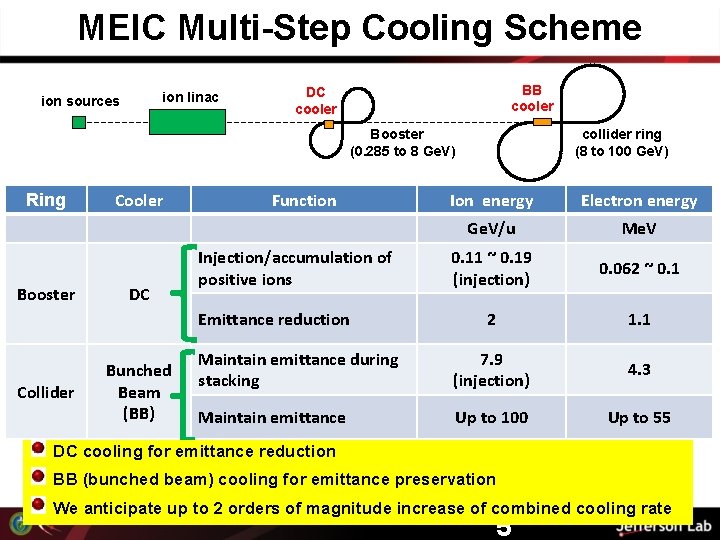 MEIC Multi-Step Cooling Scheme

ion sources

ion linac

DC cooler

Booster (0.285 to 8 GeV)

BB cooler

collider ring (8 to 100 GeV)

| Ring | Cooler | Function | Ion energy | Electron energy |
|---|---|---|---|---|
| | | | GeV/u | MeV |
| Booster | DC | Injection/accumulation of positive ions | 0.11 ~ 0.19 (injection) | 0.062 ~ 0.1 |
| | | Emittance reduction | 2 | 1.1 |
| Collider | Bunched Beam (BB) | Maintain emittance during stacking | 7.9 (injection) | 4.3 |
| | | Maintain emittance | Up to 100 | Up to 55 |

DC cooling for emittance reduction

BB (bunched beam) cooling for emittance preservation

We anticipate up to 2 orders of magnitude increase of combined cooling rate

5

Jefferson Lab